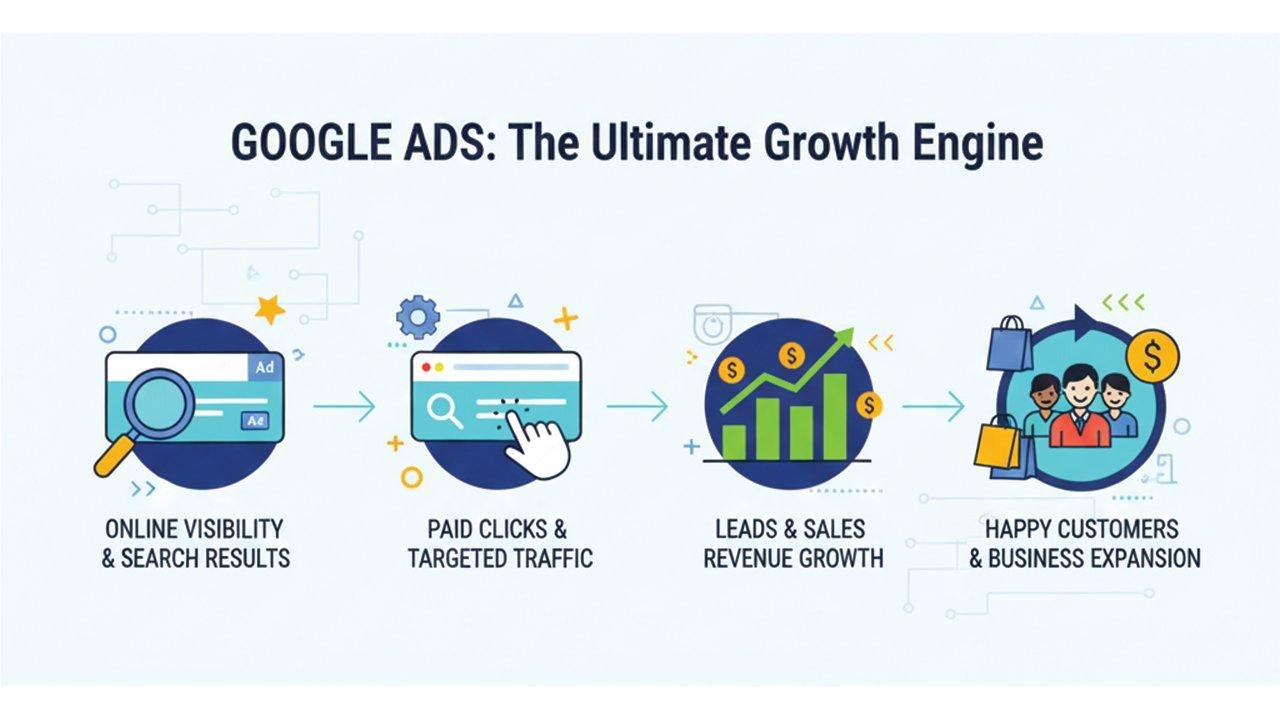 GOOGLE ADS: The Ultimate Growth Engine

Ad

Ad

$

$

$

$

ONLINE VISIBILITY & SEARCH RESULTS

PAID CLICKS & TARGETED TRAFFIC

LEADS & SALES REVENUE GROWTH

HAPPY CUSTOMERS & BUSINESS EXPANSION